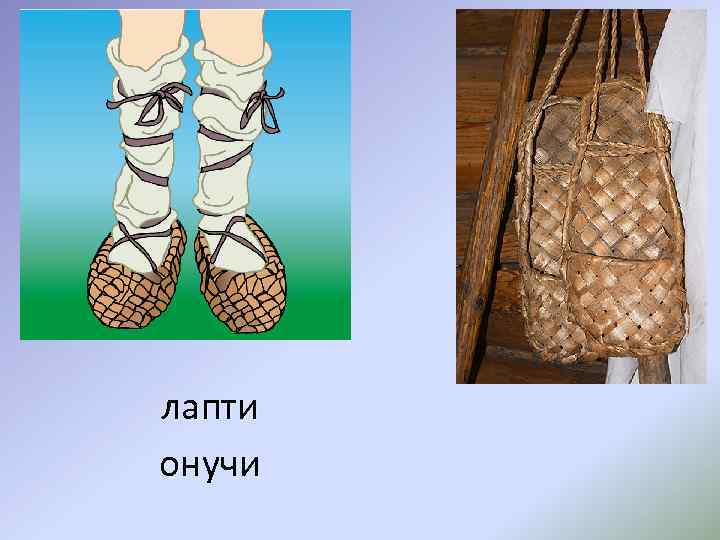 лапти
онучи